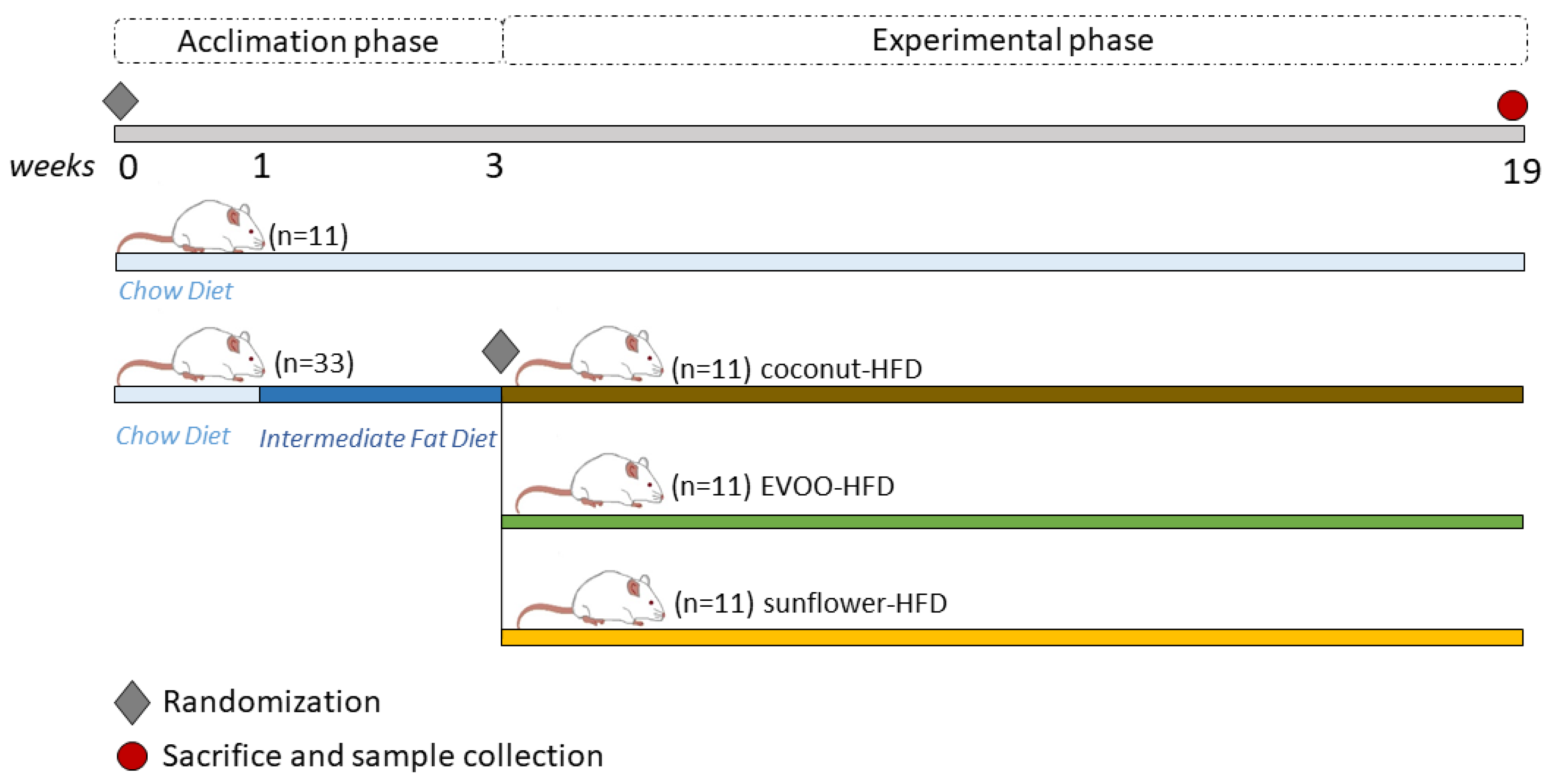 Acclimation phase

Experimental phase

weeks 0 1 3 19

(n=11)

Chow Diet

(n=33)

(n=11) coconut-HFD

Chow Diet

Intermediate Fat Diet

(n=11) EVOO-HFD

(n=11) sunflower-HFD

Randomization

Sacrifice and sample collection